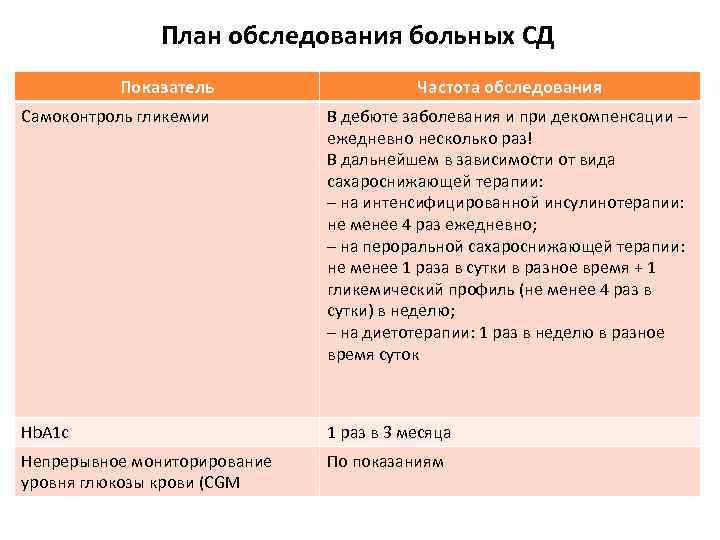 План обследования больных СД

| Показатель | Частота обследования |
|---|---|
| Самоконтроль гликемии | В дебюте заболевания и при декомпенсации – ежедневно несколько раз! В дальнейшем в зависимости от вида сахароснижающей терапии: – на интенсифицированной инсулинотерапии: не менее 4 раз ежедневно; – на пероральной сахароснижающей терапии: не менее 1 раза в сутки в разное время + 1 гликемический профиль (не менее 4 раз в сутки) в неделю; – на диетотерапии: 1 раз в неделю в разное время суток |
| HbA1c | 1 раз в 3 месяца |
| Непрерывное мониторирование уровня глюкозы крови (CGM | По показаниям |